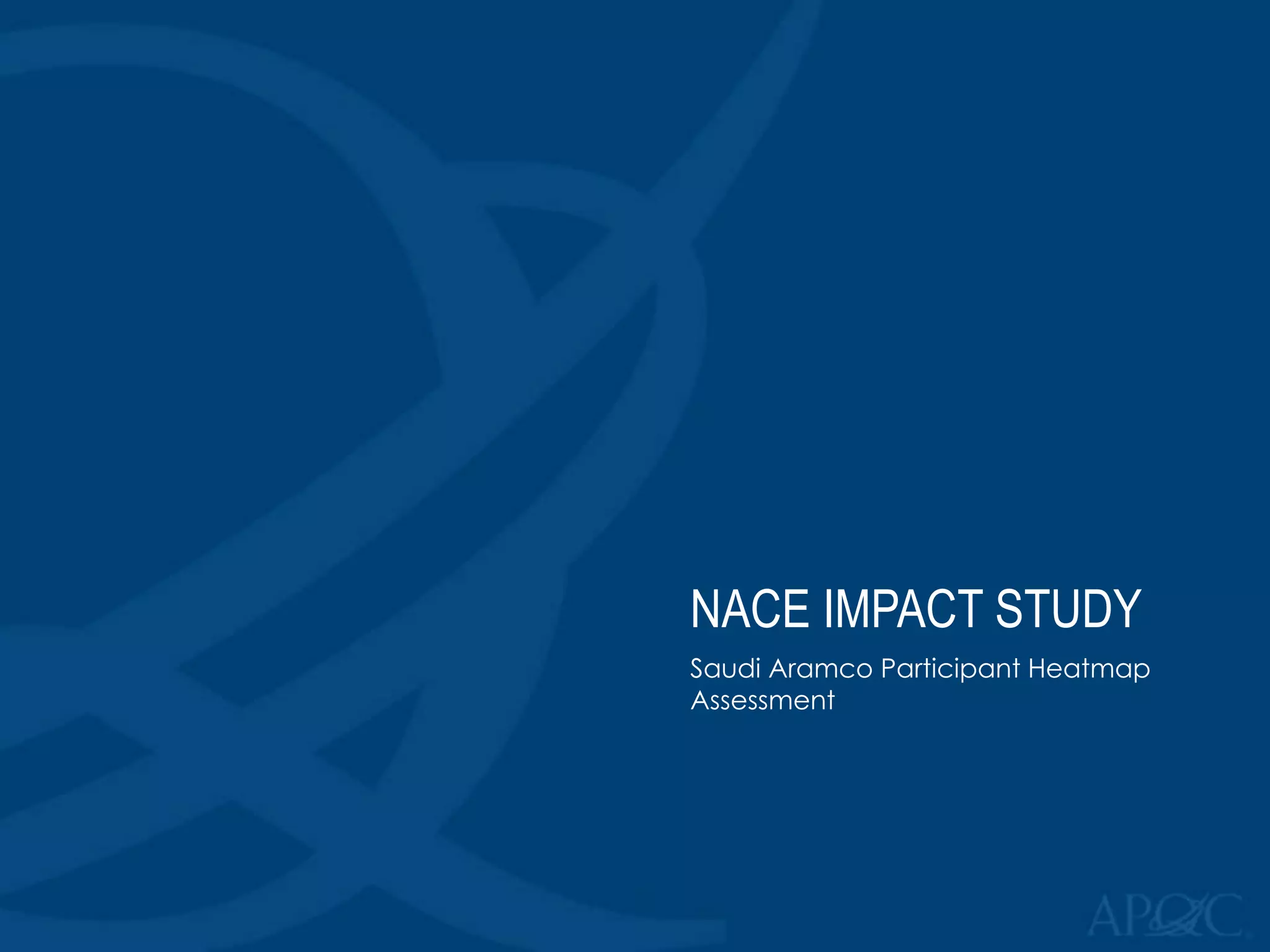 NACE IMPACT STUDY

Saudi Aramco Participant Heatmap Assessment

APQC